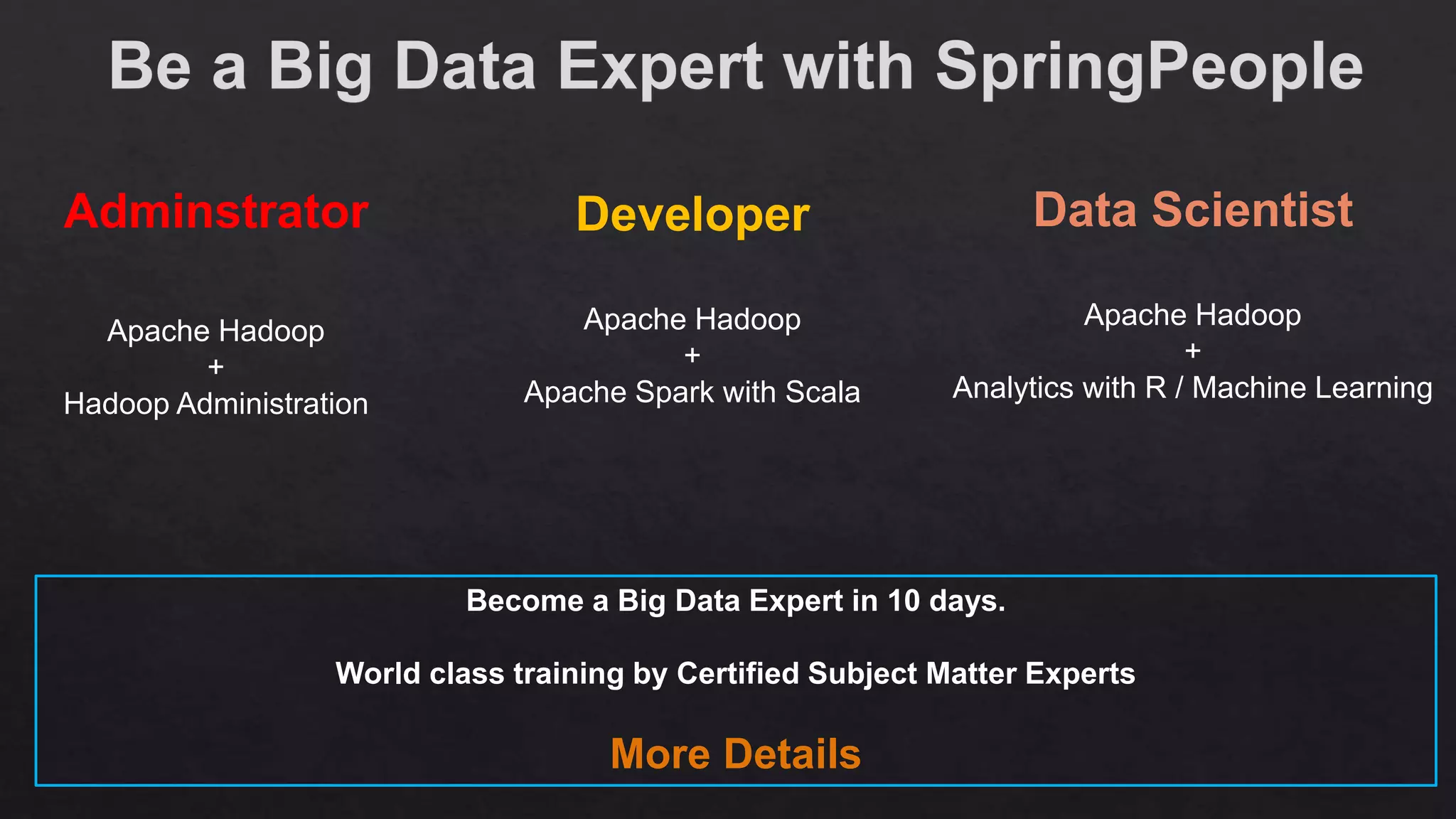 Be a Big Data Expert with SpringPeople

Adminstrator

Apache Hadoop
+
Hadoop Administration

Developer

Apache Hadoop
+
Apache Spark with Scala

Data Scientist

Apache Hadoop
+
Analytics with R / Machine Learning

Become a Big Data Expert in 10 days.

World class training by Certified Subject Matter Experts

More Details